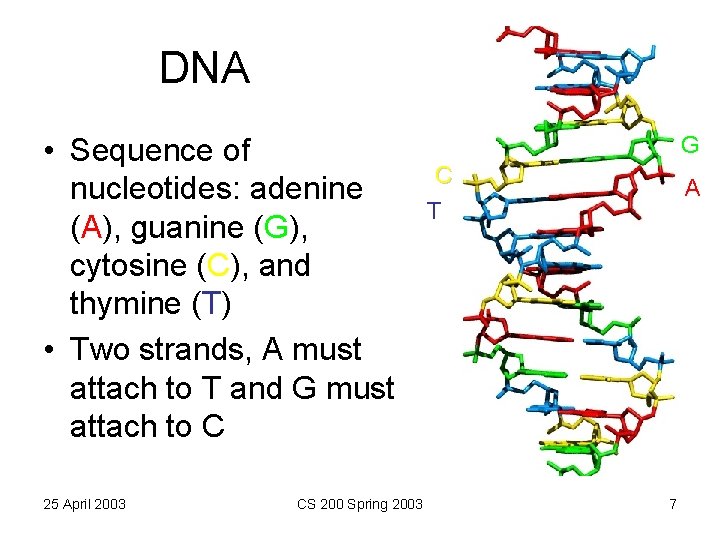 DNA

• Sequence of nucleotides: adenine (A), guanine (G), cytosine (C), and thymine (T)

• Two strands, A must attach to T and G must attach to C

G
C
A
T

25 April 2003 CS 200 Spring 2003 7